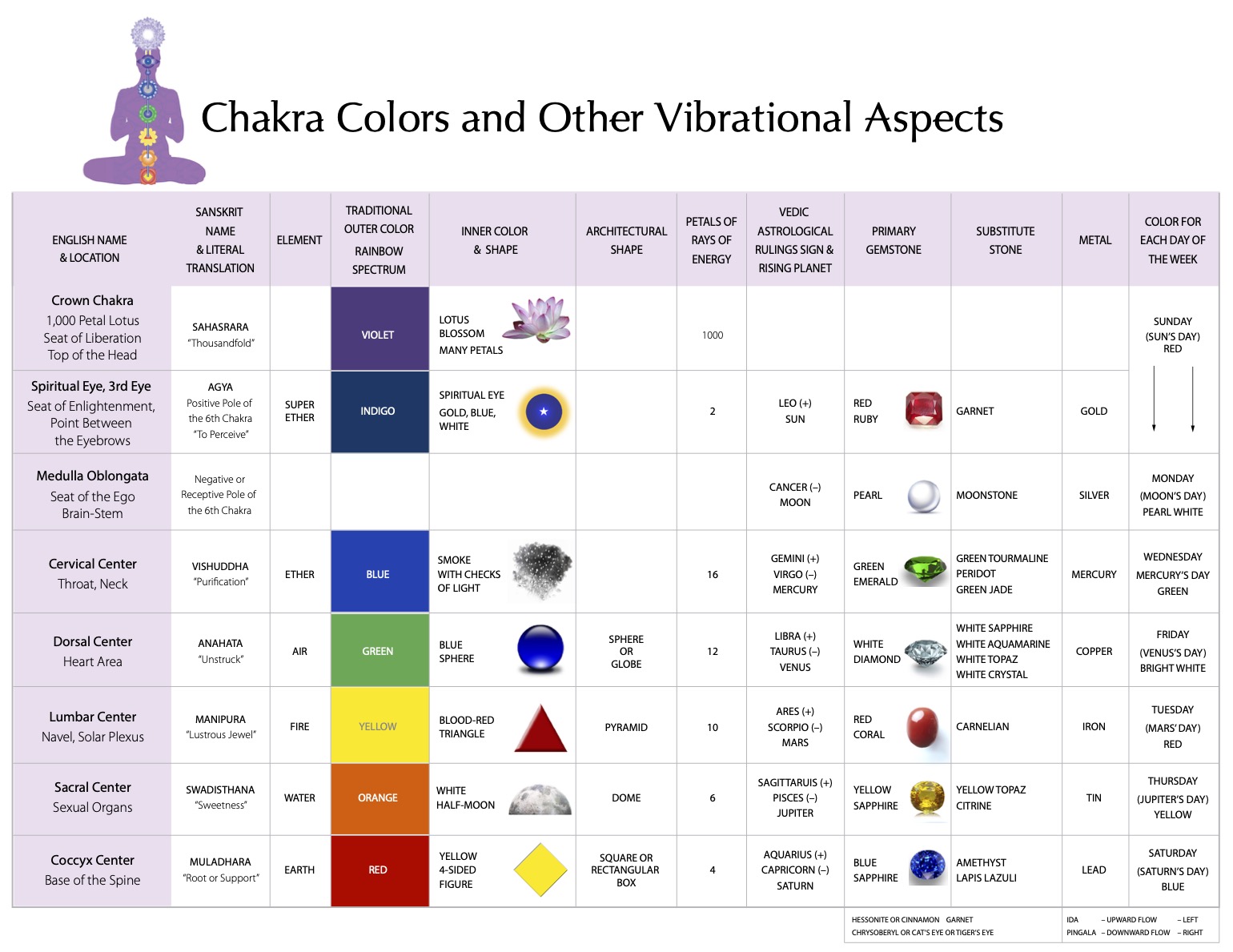 Chakra Colors and Other Vibrational Aspects

| ENGLISH NAME & LOCATION | SANSKRIT NAME & LITERAL TRANSLATION | ELEMENT | TRADITIONAL OUTER COLOR RAINBOW SPECTRUM | INNER COLOR & SHAPE | ARCHITECTURAL SHAPE | PETALS OF RAYS OF ENERGY | VEDIC ASTROLOGICAL RULINGS SIGN & RISING PLANET | PRIMARY GEMSTONE | SUBSTITUTE STONE | METAL | COLOR FOR EACH DAY OF THE WEEK |
|---|---|---|---|---|---|---|---|---|---|---|---|
| Crown Chakra 1,000 Petal Lotus Seat of Liberation Top of the Head | SAHASRARA "Thousandfold" | | VIOLET | LOTUS BLOSSOM MANY PETALS | | 1000 | | | | | SUNDAY (SUN'S DAY) RED |
| Spiritual Eye, 3rd Eye Seat of Enlightenment, Point Between the Eyebrows | AGYA Positive Pole of the 6th Chakra "To Perceive" | SUPER ETHER | INDIGO | SPIRITUAL EYE GOLD, BLUE, WHITE | | 2 | LEO (+) SUN | RED RUBY | GARNET | GOLD | |
| Medulla Oblongata Seat of the Ego Brain-Stem | Negative or Receptive Pole of the 6th Chakra | | | | | | CANCER (–) MOON | PEARL | MOONSTONE | SILVER | MONDAY (MOON'S DAY) PEARL WHITE |
| Cervical Center Throat, Neck | VISHUDDHA "Purification" | ETHER | BLUE | SMOKE WITH CHECKS OF LIGHT | | 16 | GEMINI (+) VIRGO (–) MERCURY | GREEN EMERALD | GREEN TOURMALINE PERIDOT GREEN JADE | MERCURY | WEDNESDAY MERCURY'S DAY GREEN |
| Dorsal Center Heart Area | ANAHATA "Unstruck" | AIR | GREEN | BLUE SPHERE | SPHERE OR GLOBE | 12 | LIBRA (+) TAURUS (–) VENUS | WHITE DIAMOND | WHITE SAPPHIRE WHITE AQUAMARINE WHITE TOPAZ WHITE CRYSTAL | COPPER | FRIDAY (VENUS'S DAY) BRIGHT WHITE |
| Lumbar Center Navel, Solar Plexus | MANIPURA "Lustrous Jewel" | FIRE | YELLOW | BLOOD-RED TRIANGLE | PYRAMID | 10 | ARES (+) SCORPIO (–) MARS | RED CORAL | CARNELIAN | IRON | TUESDAY (MARS' DAY) RED |
| Sacral Center Sexual Organs | SWADISTHANA "Sweetness" | WATER | ORANGE | WHITE HALF-MOON | DOME | 6 | SAGITTARUIS (+) PISCES (–) JUPITER | YELLOW SAPPHIRE | YELLOW TOPAZ CITRINE | TIN | THURSDAY (JUPITER'S DAY) YELLOW |
| Coccyx Center Base of the Spine | MULADHARA "Root or Support" | EARTH | RED | YELLOW 4-SIDED FIGURE | SQUARE OR RECTANGULAR BOX | 4 | AQUARIUS (+) CAPRICORN (–) SATURN | BLUE SAPPHIRE | AMETHYST LAPIS LAZULI | LEAD | SATURDAY (SATURN'S DAY) BLUE |

HESSONITE OR CINNAMON GARNET
CHRYSOBERYL OR CAT'S EYE OR TIGER'S EYE

IDA – UPWARD FLOW – LEFT
PINGALA – DOWNWARD FLOW – RIGHT